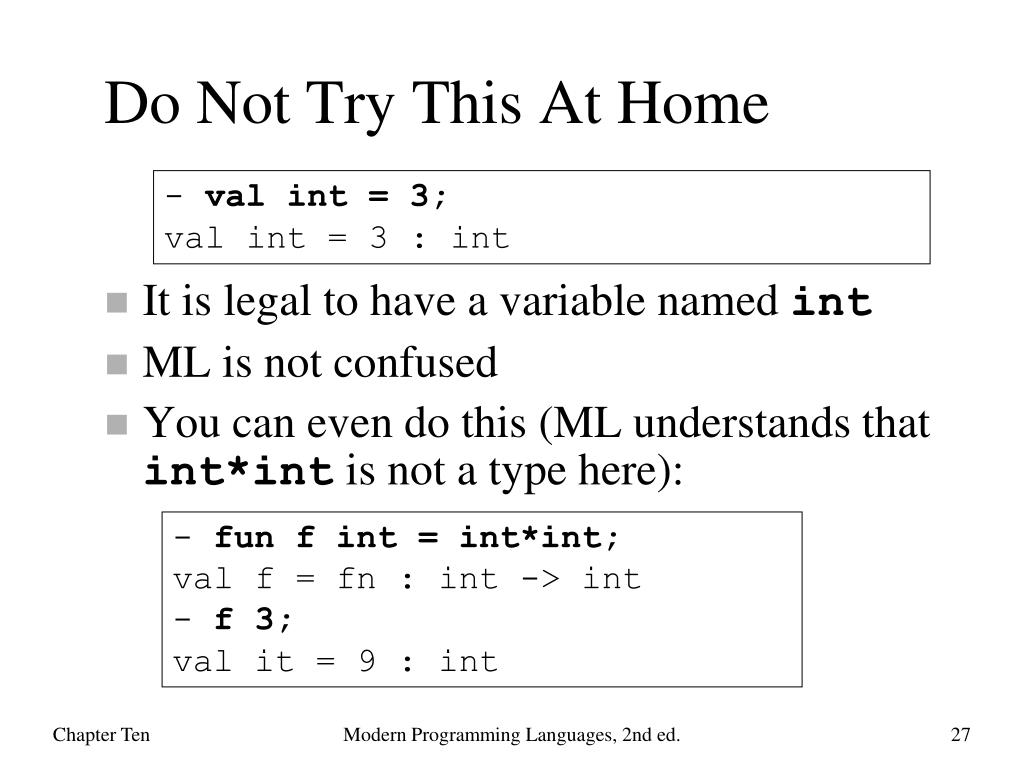 Do Not Try This At Home

- val int = 3;
val int = 3 : int

It is legal to have a variable named int

ML is not confused

You can even do this (ML understands that int*int is not a type here):

- fun f int = int*int;
val f = fn : int -> int
- f 3;
val it = 9 : int

Chapter Ten

Modern Programming Languages, 2nd ed.

27